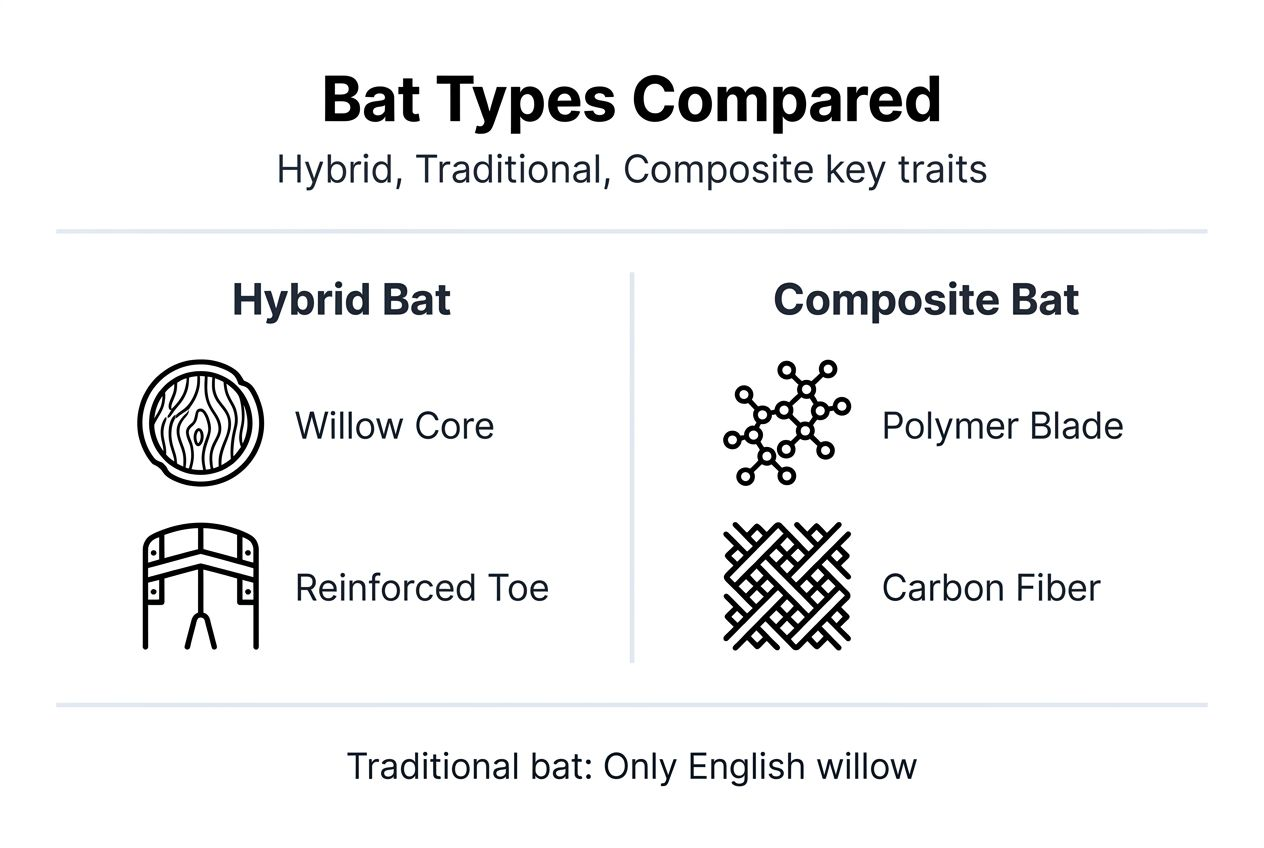 Bat Types Compared

Hybrid, Traditional, Composite key traits

Hybrid Bat

Willow Core

Reinforced Toe

Composite Bat

Polymer Blade

Carbon Fiber

Traditional bat: Only English willow